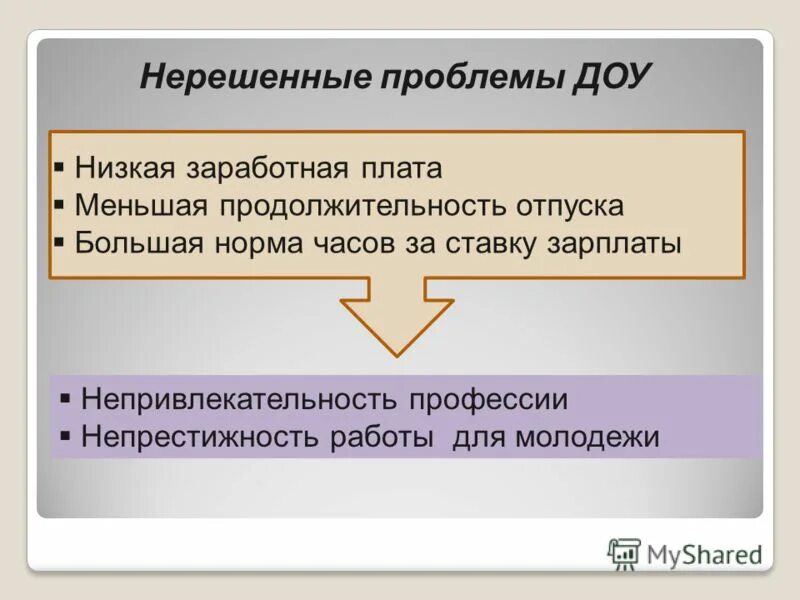 Нерешенные проблемы ДОУ

▪ Низкая заработная плата
▪ Меньшая продолжительность отпуска
▪ Большая норма часов за ставку зарплаты

▪ Непривлекательность профессии
▪ Непрестижность работы для молодежи

MyShared